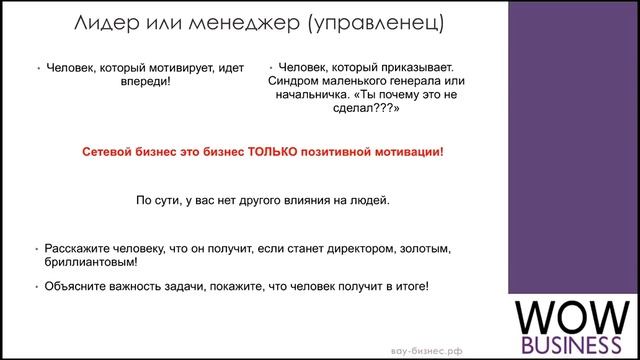 Лидер или менеджер (управленец)

• Человек, который мотивирует, идет впереди!

• Человек, который приказывает. Синдром маленького генерала или начальничка. «Ты почему это не сделал???»

Сетевой бизнес это бизнес ТОЛЬКО позитивной мотивации!

По сути, у вас нет другого влияния на людей.

• Расскажите человеку, что он получит, если станет директором, золотым, бриллиантовым!

• Объясните важность задачи, покажите, что человек получит в итоге!

вау-бизнес.рф

WOW
BUSINESS